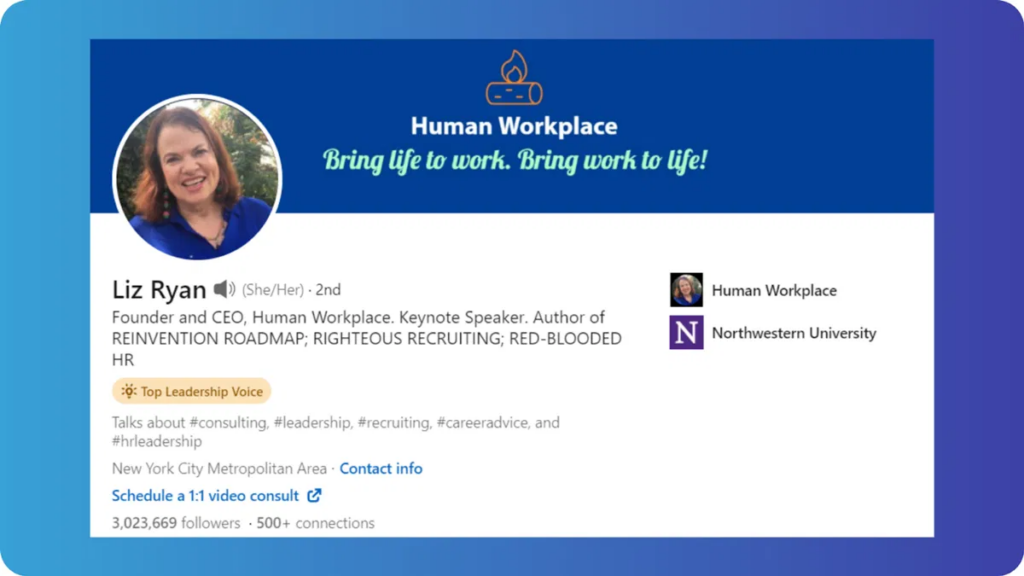 Human Workplace
Bring life to work. Bring work to life!

Liz Ryan (She/Her) · 2nd
Founder and CEO, Human Workplace. Keynote Speaker. Author of REINVENTION ROADMAP; RIGHTEOUS RECRUITING; RED-BLOODED HR

Top Leadership Voice

Talks about #consulting, #leadership, #recruiting, #careeradvice, and #hrleadership

New York City Metropolitan Area · Contact info

Schedule a 1:1 video consult

3,023,669 followers · 500+ connections

Human Workplace
N Northwestern University